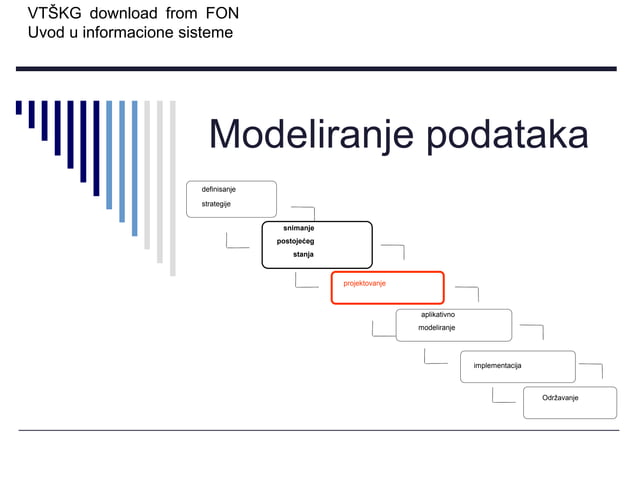 VTŠKG download from FON
Uvod u informacione sisteme

Modeliranje podataka

definisanje strategije

snimanje postojećeg stanja

projektovanje

aplikativno modeliranje

implementacija

Održavanje